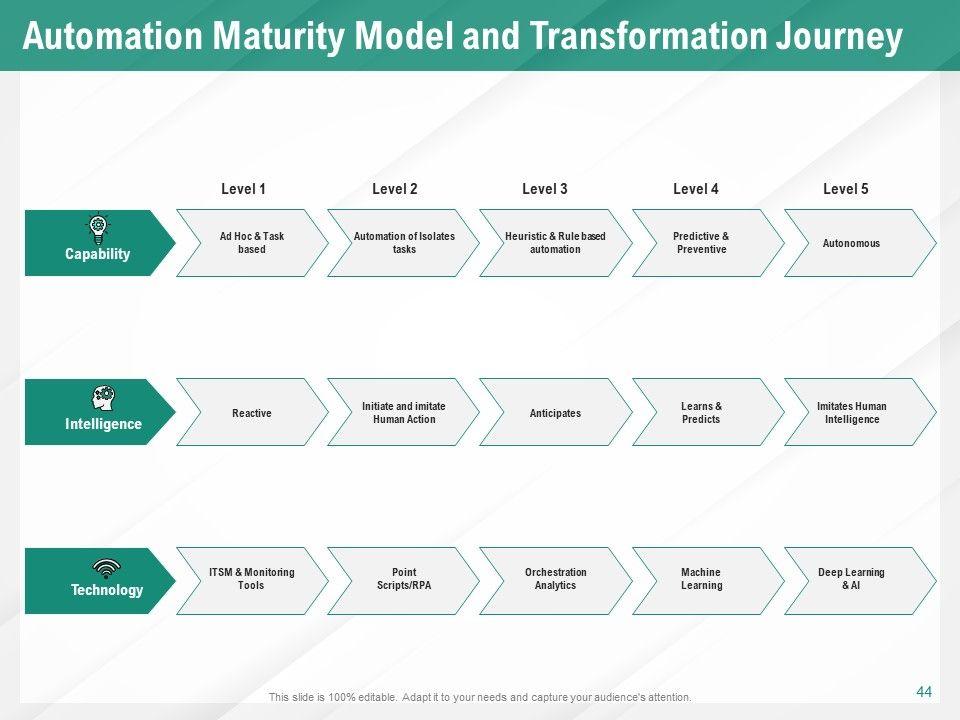 Automation Maturity Model and Transformation Journey

| | Level 1 | Level 2 | Level 3 | Level 4 | Level 5 |
|---|---|---|---|---|---|
| Capability | Ad Hoc & Task based | Automation of Isolates tasks | Heuristic & Rule based automation | Predictive & Preventive | Autonomous |
| Intelligence | Reactive | Initiate and imitate Human Action | Anticipates | Learns & Predicts | Imitates Human Intelligence |
| Technology | ITSM & Monitoring Tools | Point Scripts/RPA | Orchestration Analytics | Machine Learning | Deep Learning & AI |

This slide is 100% editable. Adapt it to your needs and capture your audience's attention.

44